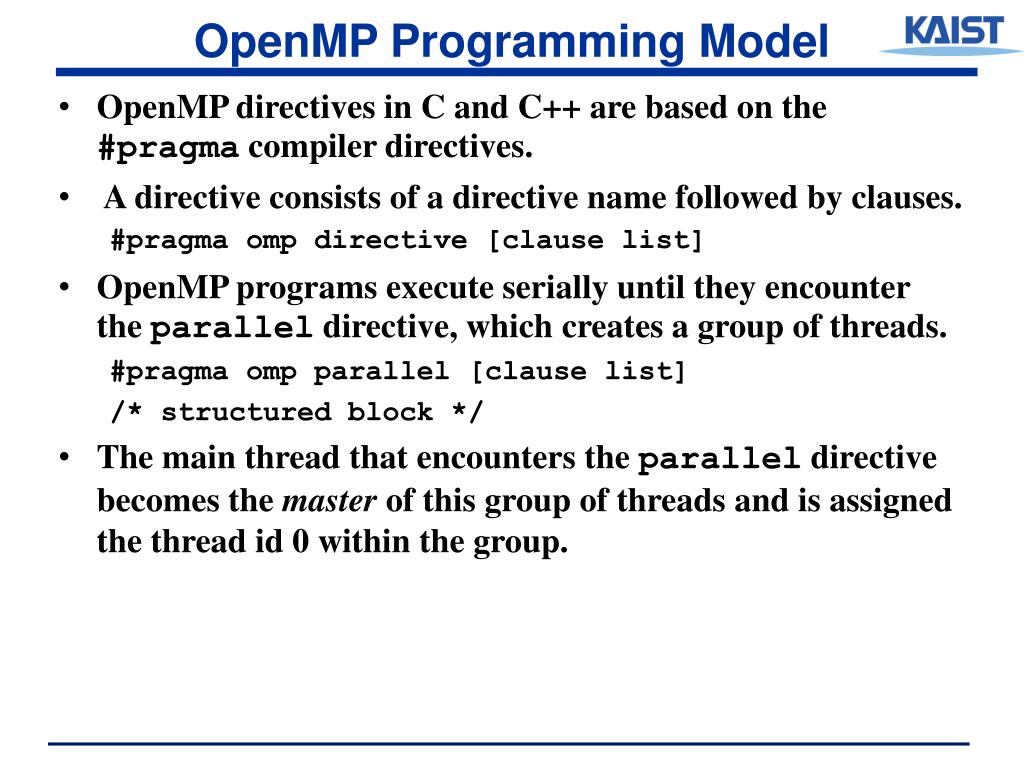 OpenMP Programming Model

KAIST

• OpenMP directives in C and C++ are based on the #pragma compiler directives.

• A directive consists of a directive name followed by clauses.

#pragma omp directive [clause list]

• OpenMP programs execute serially until they encounter the parallel directive, which creates a group of threads.

#pragma omp parallel [clause list]
/* structured block */

• The main thread that encounters the parallel directive becomes the master of this group of threads and is assigned the thread id 0 within the group.